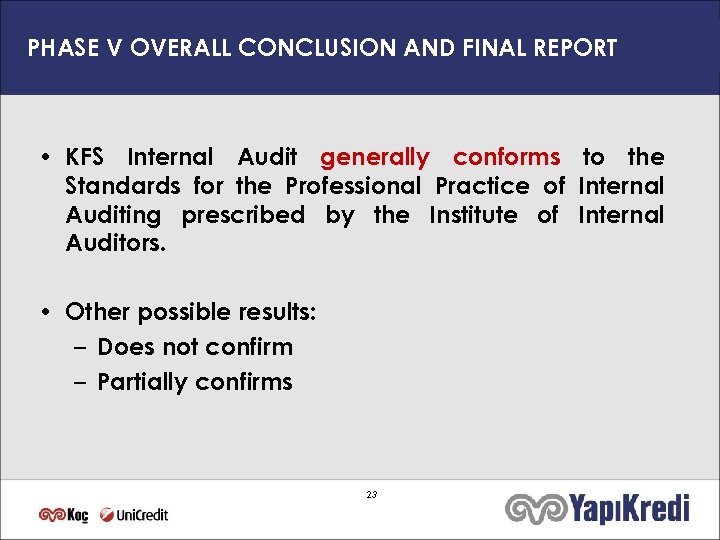 PHASE V OVERALL CONCLUSION AND FINAL REPORT

• KFS Internal Audit generally conforms to the Standards for the Professional Practice of Internal Auditing prescribed by the Institute of Internal Auditors.

• Other possible results:
– Does not confirm
– Partially confirms

23

Koç UniCredit

YapıKredi